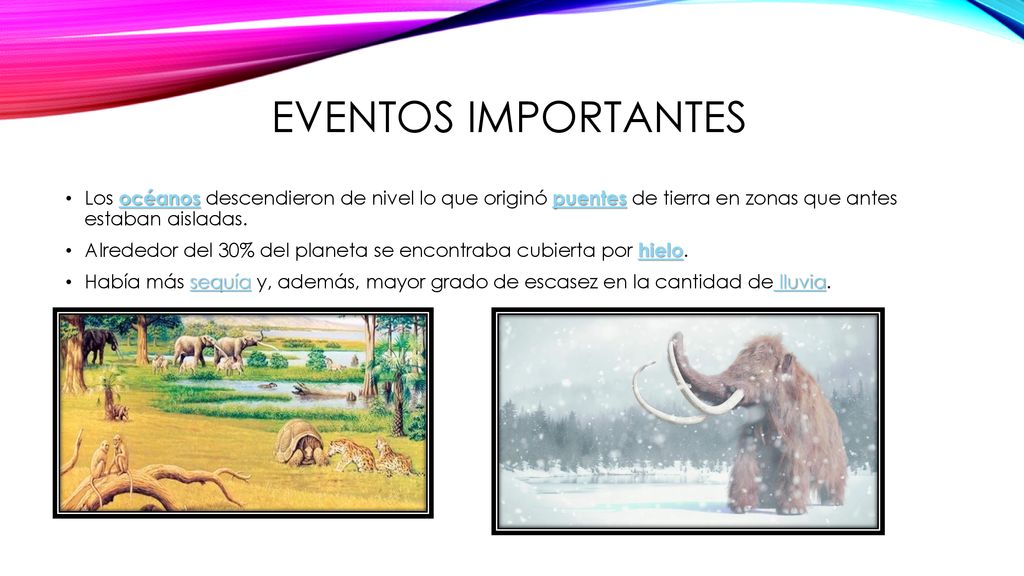 EVENTOS IMPORTANTES

• Los océanos descendieron de nivel lo que originó puentes de tierra en zonas que antes estaban aisladas.

• Alrededor del 30% del planeta se encontraba cubierta por hielo.

• Había más sequía y, además, mayor grado de escasez en la cantidad de lluvia.